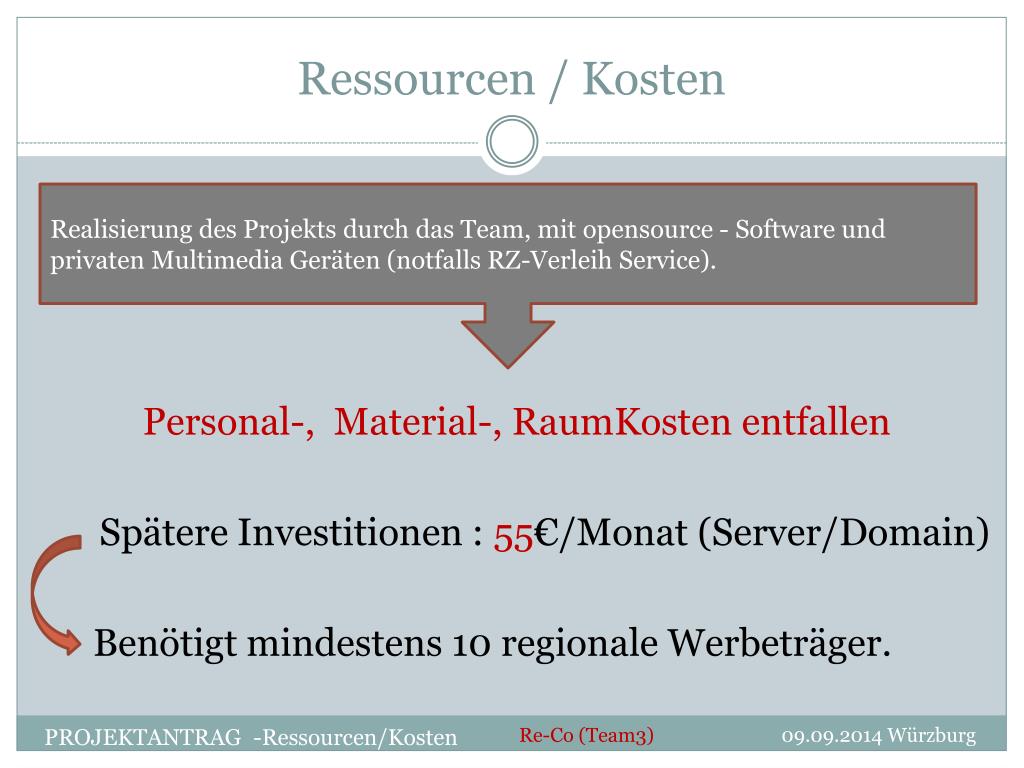 Ressourcen / Kosten

Realisierung des Projekts durch das Team, mit opensource - Software und privaten Multimedia Geräten (notfalls RZ-Verleih Service).

Personal-, Material-, RaumKosten entfallen

Spätere Investitionen : 55€/Monat (Server/Domain)

Benötigt mindestens 10 regionale Werbeträger.

PROJEKTANTRAG -Ressourcen/Kosten

Re-Co (Team3)

09.09.2014 Würzburg